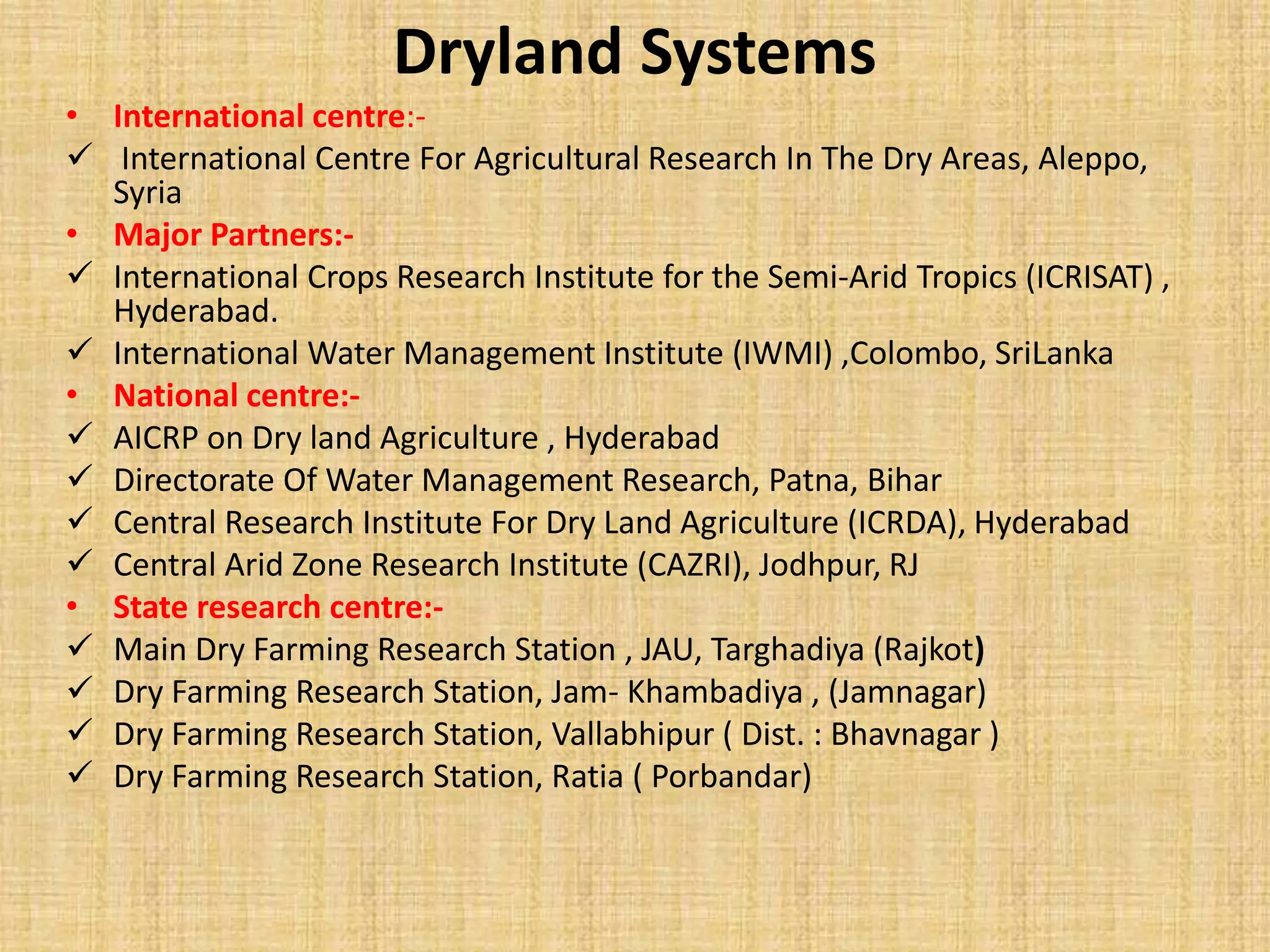 Dryland Systems

• International centre:-
✓ International Centre For Agricultural Research In The Dry Areas, Aleppo, Syria
• Major Partners:-
✓ International Crops Research Institute for the Semi-Arid Tropics (ICRISAT) , Hyderabad.
✓ International Water Management Institute (IWMI) ,Colombo, SriLanka
• National centre:-
✓ AICRP on Dry land Agriculture , Hyderabad
✓ Directorate Of Water Management Research, Patna, Bihar
✓ Central Research Institute For Dry Land Agriculture (ICRDA), Hyderabad
✓ Central Arid Zone Research Institute (CAZRI), Jodhpur, RJ
• State research centre:-
✓ Main Dry Farming Research Station , JAU, Targhadiya (Rajkot)
✓ Dry Farming Research Station, Jam- Khambadiya , (Jamnagar)
✓ Dry Farming Research Station, Vallabhipur ( Dist. : Bhavnagar )
✓ Dry Farming Research Station, Ratia ( Porbandar)